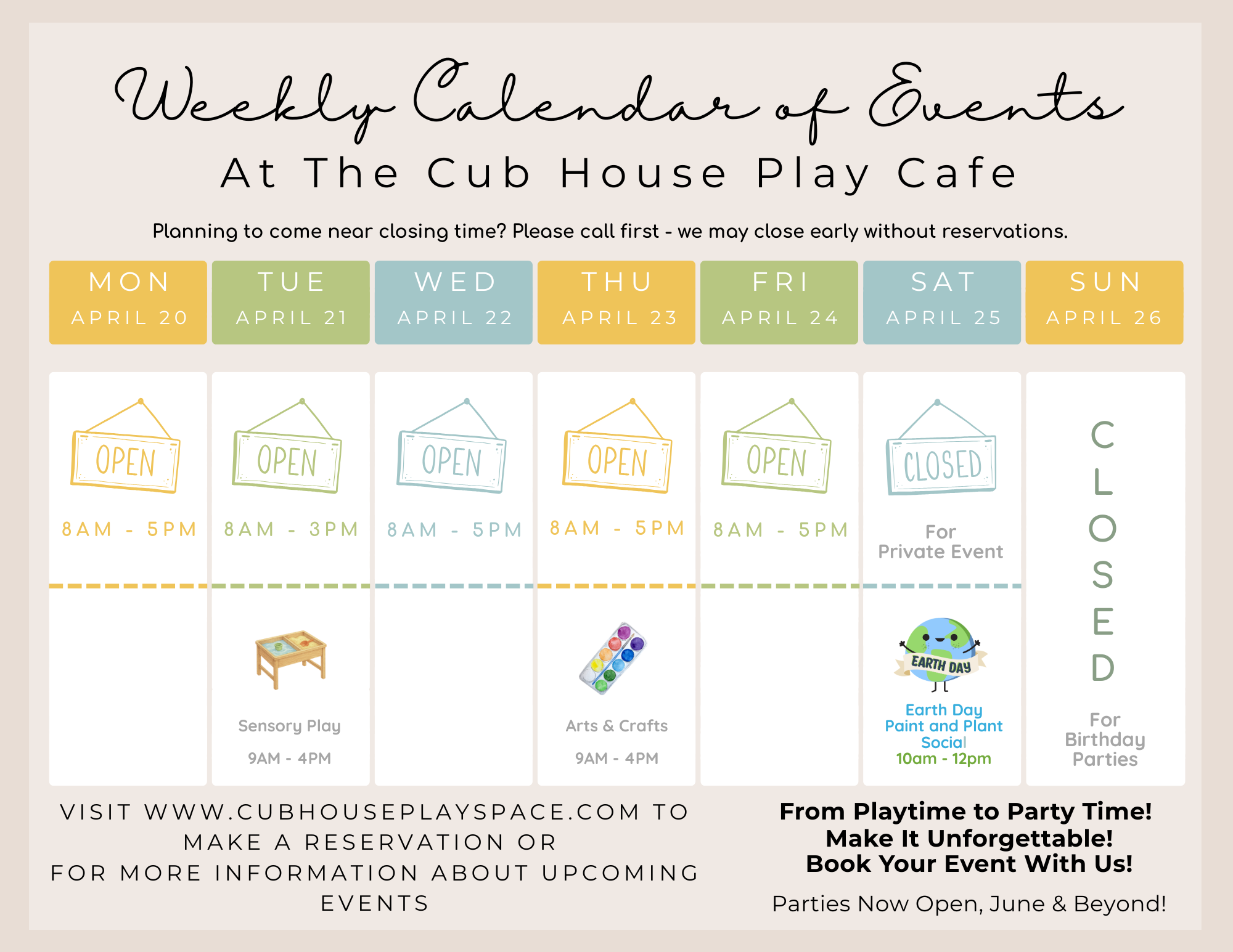 Weekly Calendar of Events

At The Cub House Play Cafe

Planning to come near closing time? Please call first - we may close early without reservations.

| MON APRIL 20 | TUE APRIL 21 | WED APRIL 22 | THU APRIL 23 | FRI APRIL 24 | SAT APRIL 25 | SUN APRIL 26 |
|---|---|---|---|---|---|---|
| OPEN 8AM - 5PM | OPEN 8AM - 3PM | OPEN 8AM - 5PM | OPEN 8AM - 5PM | OPEN 8AM - 5PM | CLOSED For Private Event | CLOSED For Birthday Parties |
| | Sensory Play 9AM - 4PM | | Arts & Crafts 9AM - 4PM | | EARTH DAY Earth Day Paint and Plant Social 10am - 12pm | |

VISIT WWW.CUBHOUSEPLAYSPACE.COM TO MAKE A RESERVATION OR FOR MORE INFORMATION ABOUT UPCOMING EVENTS

From Playtime to Party Time!
Make It Unforgettable!
Book Your Event With Us!

Parties Now Open, June & Beyond!